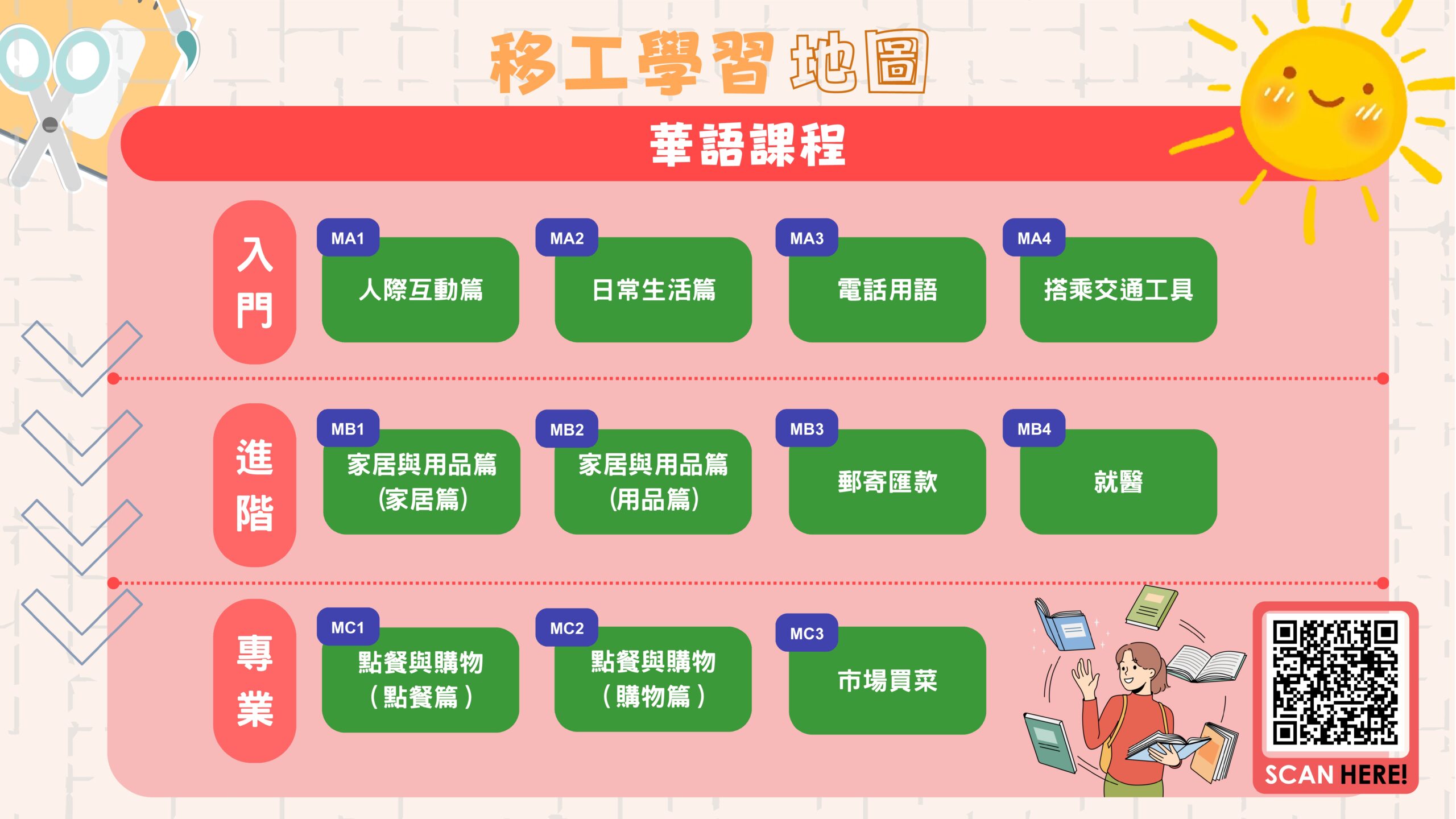 移工學習地圖

華語課程

入門

MA1 人際互動篇

MA2 日常生活篇

MA3 電話用語

MA4 搭乘交通工具

進階

MB1 家居與用品篇 (家居篇)

MB2 家居與用品篇 (用品篇)

MB3 郵寄匯款

MB4 就醫

專業

MC1 點餐與購物 (點餐篇)

MC2 點餐與購物 (購物篇)

MC3 市場買菜

SCAN HERE!